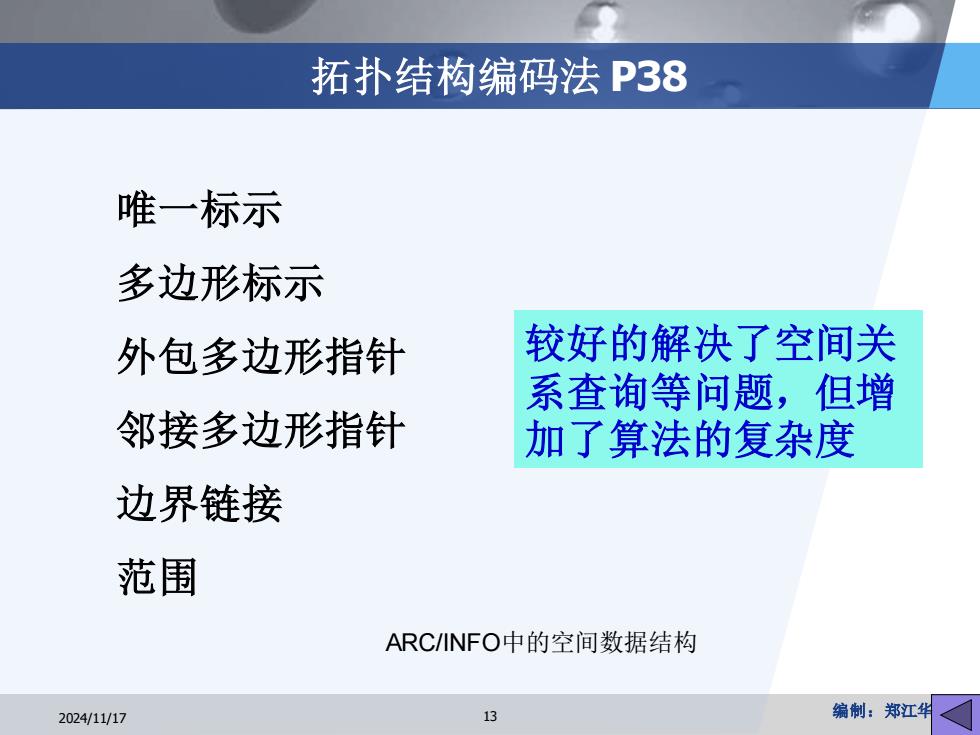 拓扑结构编码法 P38

唯一标示

多边形标示

外包多边形指针

邻接多边形指针

边界链接

范围

较好的解决了空间关系查询等问题，但增加了算法的复杂度

ARC/INFO中的空间数据结构

2024/11/17

13

编制：郑江华